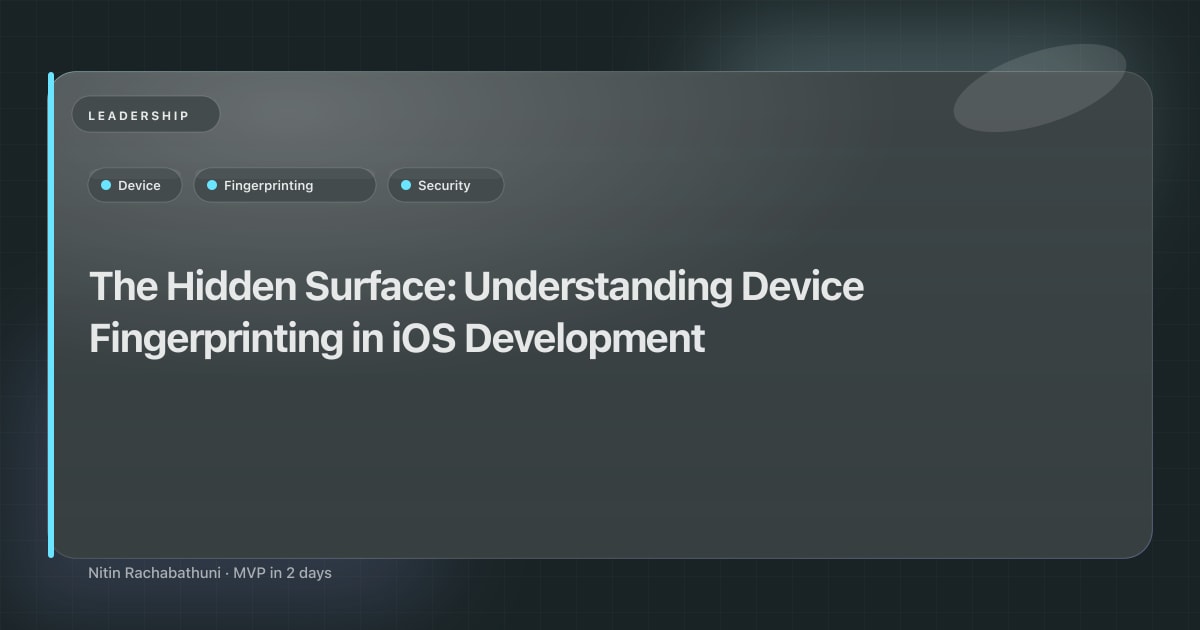 LEADERSHIP

Device
Fingerprinting
Security

The Hidden Surface: Understanding Device Fingerprinting in iOS Development

Nitin Rachabathuni · MVP in 2 days